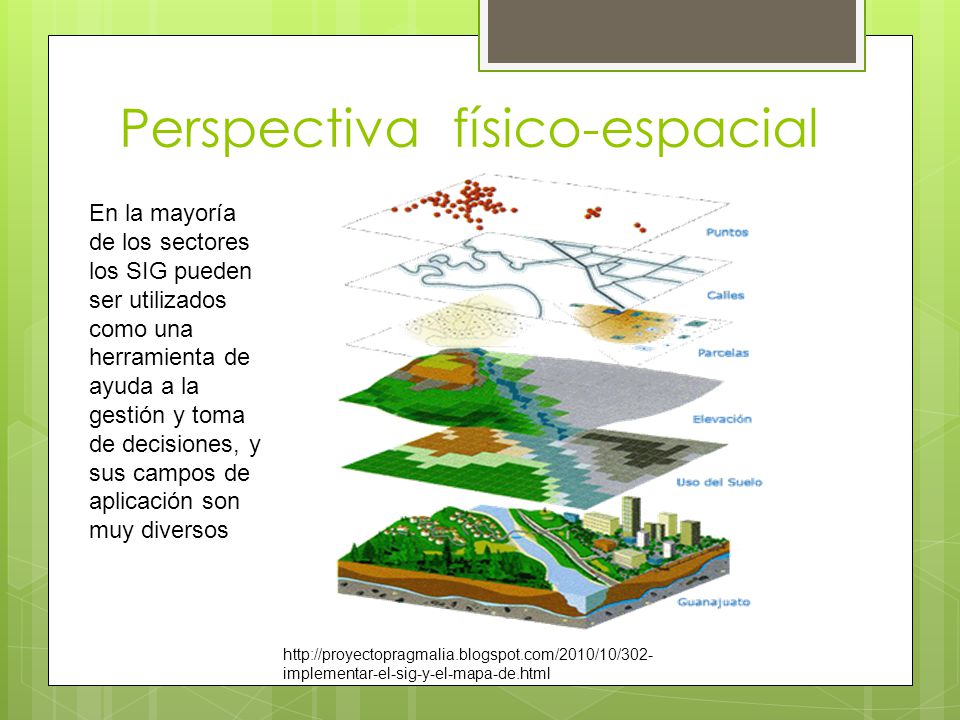 Perspectiva físico-espacial

En la mayoría de los sectores los SIG pueden ser utilizados como una herramienta de ayuda a la gestión y toma de decisiones, y sus campos de aplicación son muy diversos

Puntos

Calles

Parcelas

Elevación

Uso del Suelo

Guanajuato

http://proyectopragmalia.blogspot.com/2010/10/302-implementar-el-sig-y-el-mapa-de.html